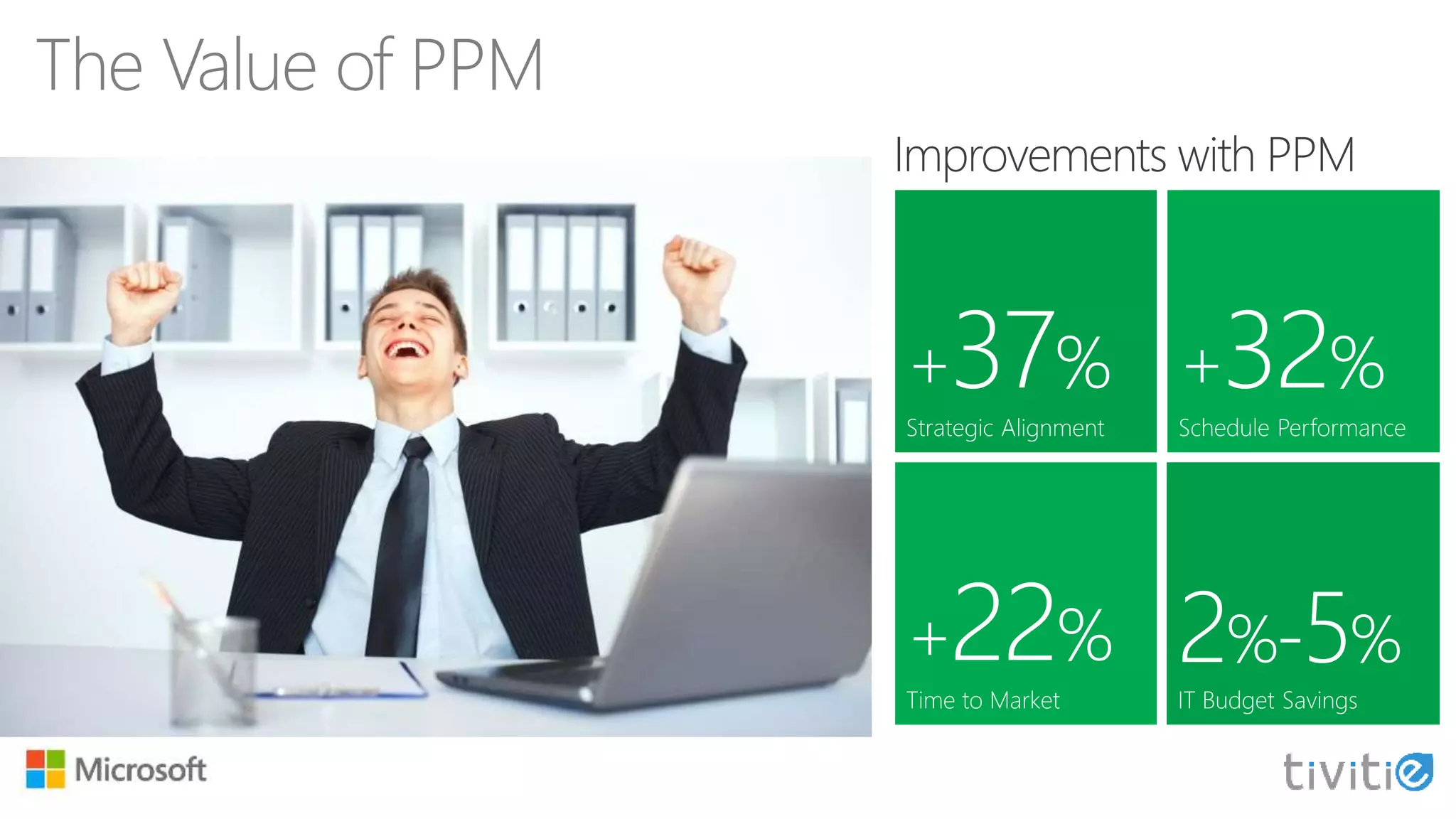 The Value of PPM

Improvements with PPM

+37%
Strategic Alignment

+32%
Schedule Performance

+22%
Time to Market

2%-5%
IT Budget Savings

Microsoft

tivitie